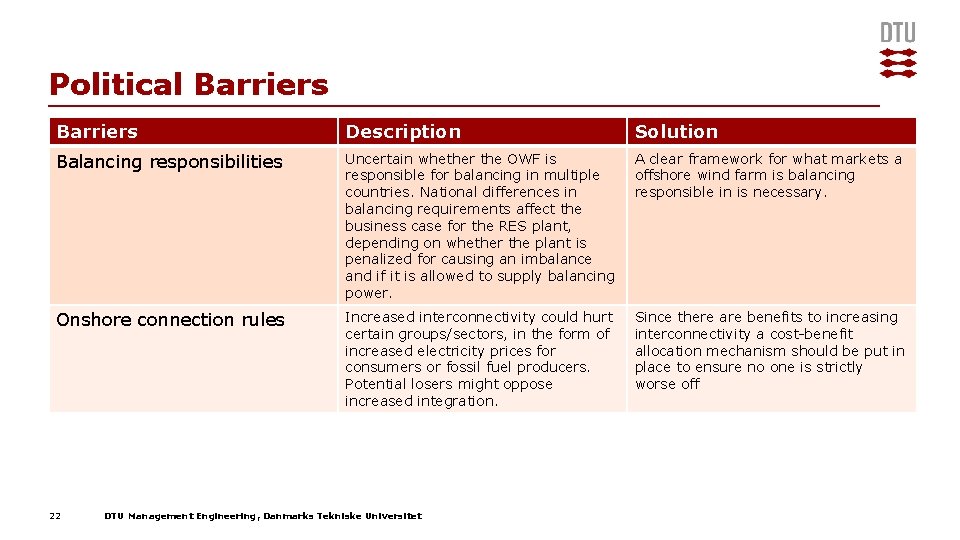 DTU

Political Barriers

| Barriers | Description | Solution |
|---|---|---|
| Balancing responsibilities | Uncertain whether the OWF is responsible for balancing in multiple countries. National differences in balancing requirements affect the business case for the RES plant, depending on whether the plant is penalized for causing an imbalance and if it is allowed to supply balancing power. | A clear framework for what markets a offshore wind farm is balancing responsible in is necessary. |
| Onshore connection rules | Increased interconnectivity could hurt certain groups/sectors, in the form of increased electricity prices for consumers or fossil fuel producers. Potential losers might oppose increased integration. | Since there are benefits to increasing interconnectivity a cost-benefit allocation mechanism should be put in place to ensure no one is strictly worse off |

22 DTU Management Engineering, Danmarks Tekniske Universitet